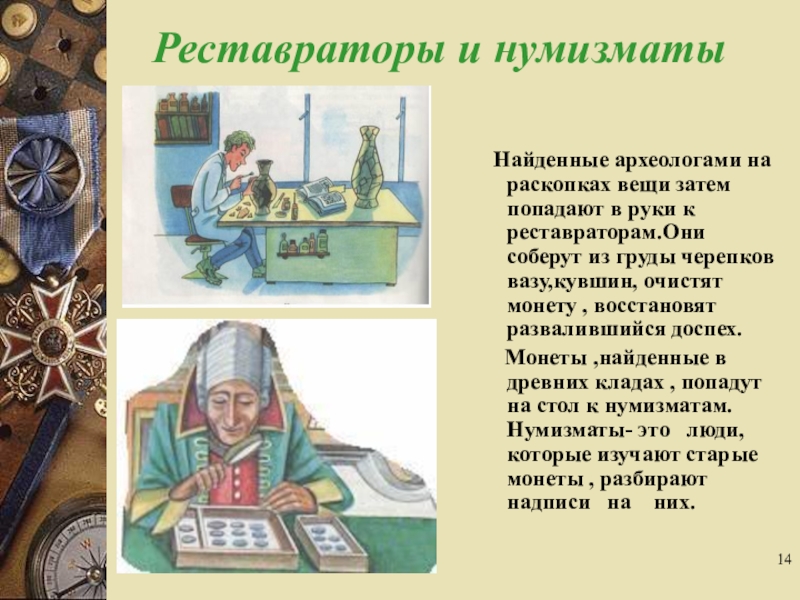 Реставраторы и нумизматы

Найденные археологами на раскопках вещи затем попадают в руки к реставраторам.Они соберут из груды черепков вазу,кувшин, очистят монету , восстановят развалившийся доспех.

Монеты ,найденные в древних кладах , попадут на стол к нумизматам. Нумизматы- это люди, которые изучают старые монеты , разбирают надписи на них.

14